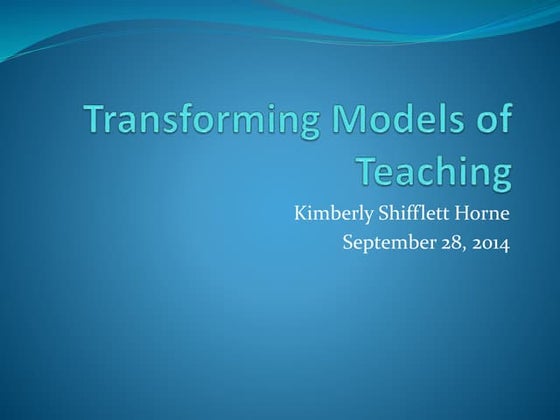 Transforming Models of Teaching

Kimberly Shifflett Horne
September 28, 2014